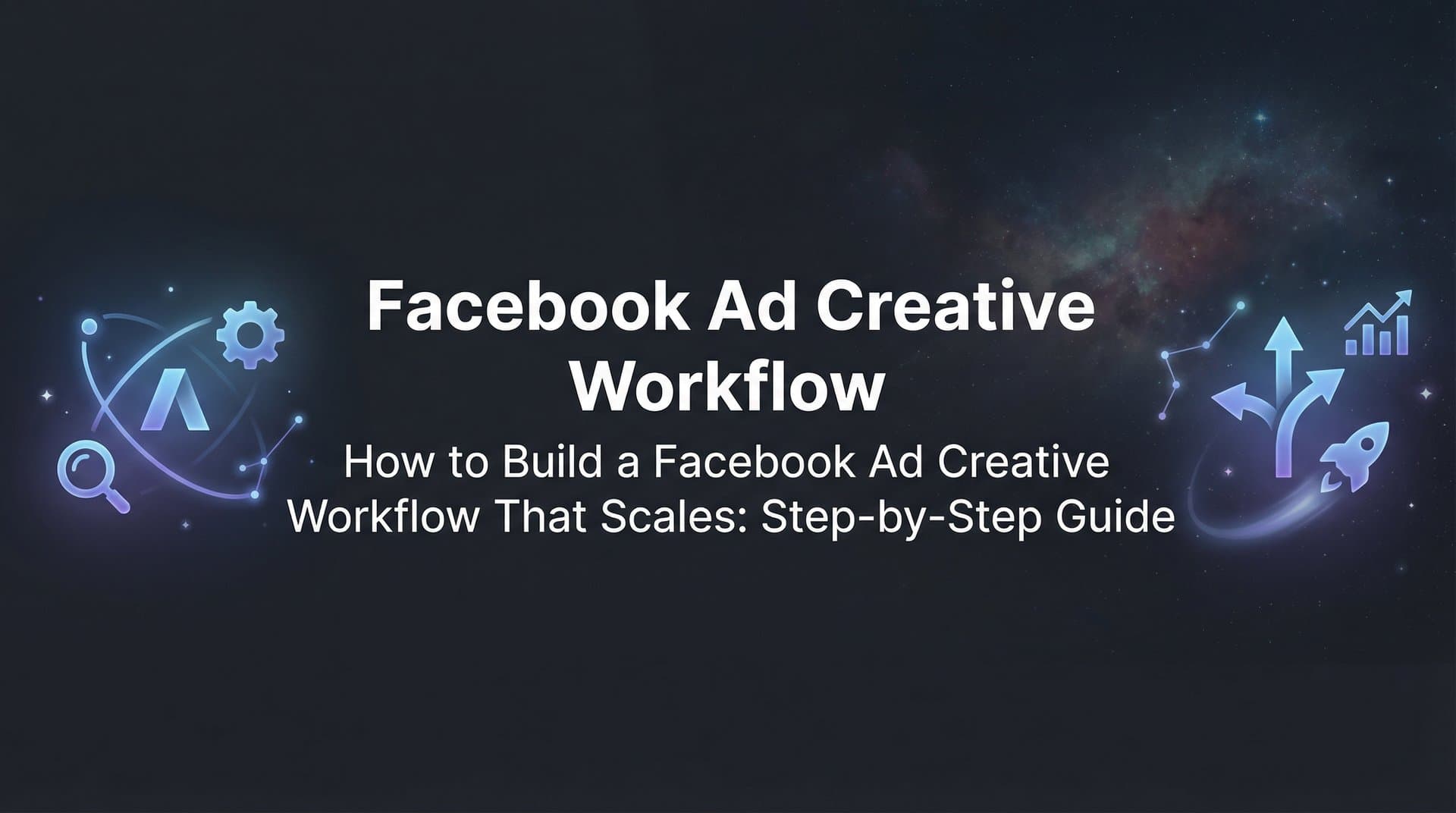 Facebook Ad Creative Workflow

How to Build a Facebook Ad Creative Workflow That Scales: Step-by-Step Guide